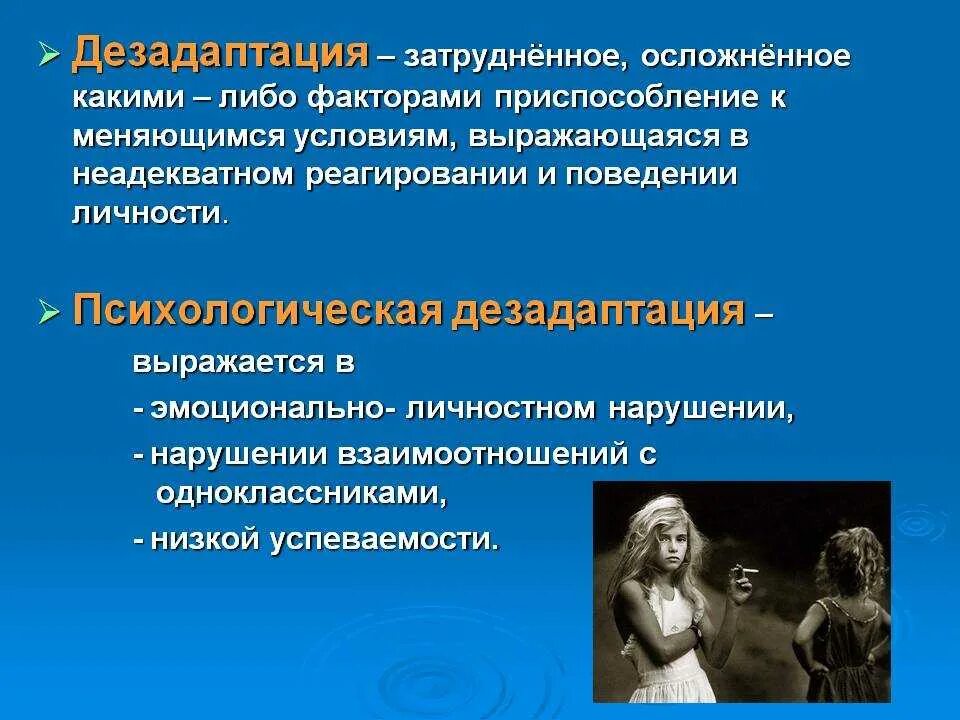 ➢ Дезадаптация – затруднённое, осложнённое какими – либо факторами приспособление к меняющимся условиям, выражающаяся в неадекватном реагировании и поведении личности.

➢ Психологическая дезадаптация – выражается в
- эмоционально- личностном нарушении,
- нарушении взаимоотношений с одноклассниками,
- низкой успеваемости.